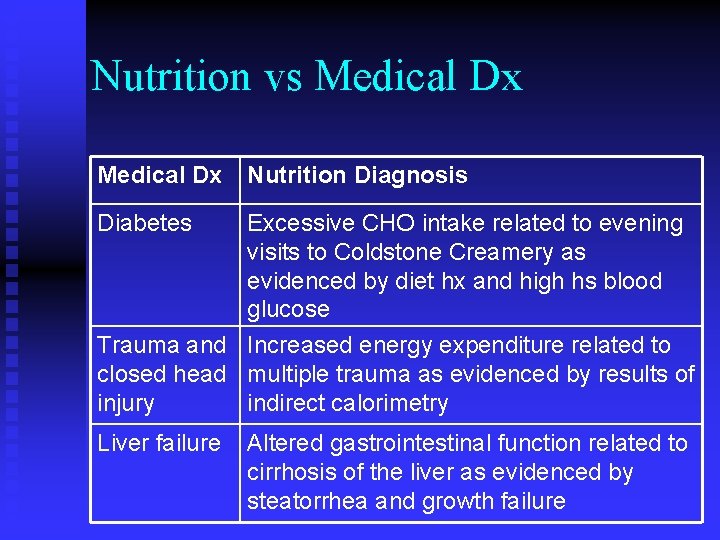 Nutrition vs Medical Dx

| Medical Dx | Nutrition Diagnosis |
|---|---|
| Diabetes | Excessive CHO intake related to evening visits to Coldstone Creamery as evidenced by diet hx and high hs blood glucose |
| Trauma and closed head injury | Increased energy expenditure related to multiple trauma as evidenced by results of indirect calorimetry |
| Liver failure | Altered gastrointestinal function related to cirrhosis of the liver as evidenced by steatorrhea and growth failure |